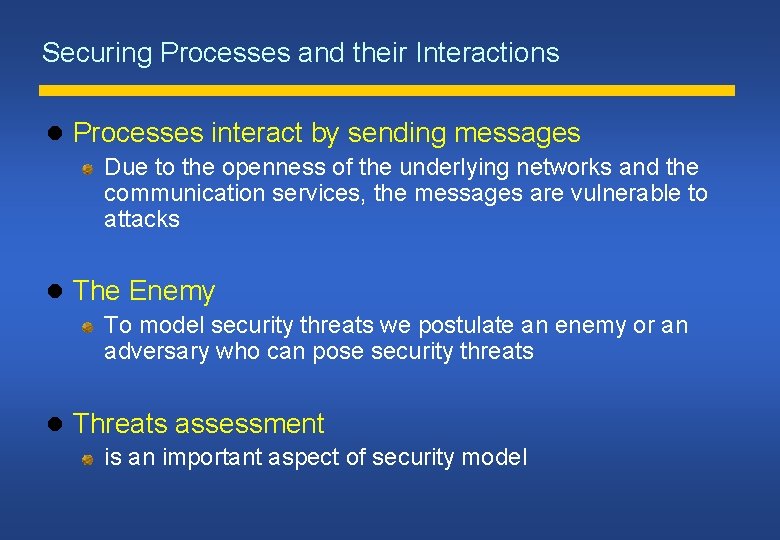 Securing Processes and their Interactions

Processes interact by sending messages

Due to the openness of the underlying networks and the communication services, the messages are vulnerable to attacks

The Enemy

To model security threats we postulate an enemy or an adversary who can pose security threats

Threats assessment

is an important aspect of security model